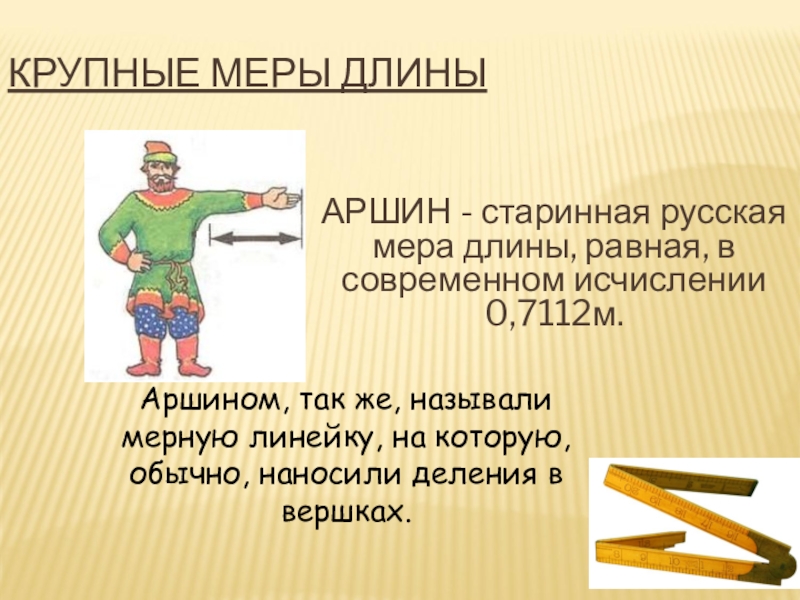 КРУПНЫЕ МЕРЫ ДЛИНЫ

АРШИН - старинная русская мера длины, равная, в современном исчислении 0,7112м.

Аршином, так же, называли мерную линейку, на которую, обычно, наносили деления в вершках.